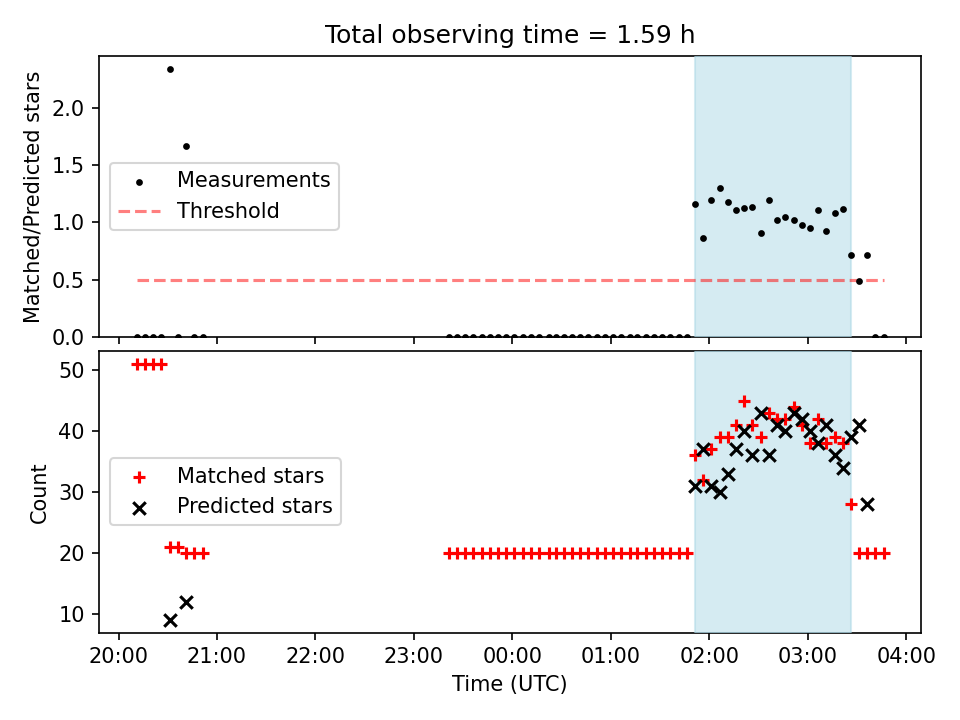 Total observing time = 1.59 h

Matched/Predicted stars

2.0
1.5
1.0
0.5
0.0

Measurements
Threshold

Count

50
40
30
20
10

Matched stars
Predicted stars

20:00 21:00 22:00 23:00 00:00 01:00 02:00 03:00 04:00

Time (UTC)